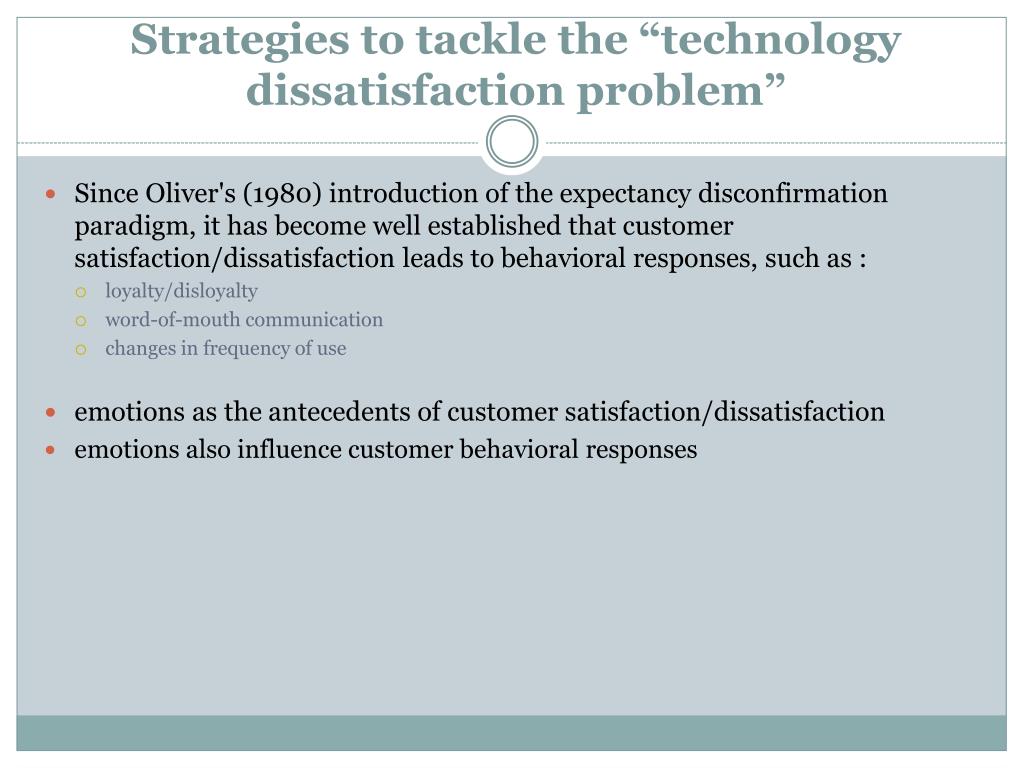 Strategies to tackle the “technology dissatisfaction problem”

- Since Oliver's (1980) introduction of the expectancy disconfirmation paradigm, it has become well established that customer satisfaction/dissatisfaction leads to behavioral responses, such as :
  - loyalty/disloyalty
  - word-of-mouth communication
  - changes in frequency of use

- emotions as the antecedents of customer satisfaction/dissatisfaction
- emotions also influence customer behavioral responses